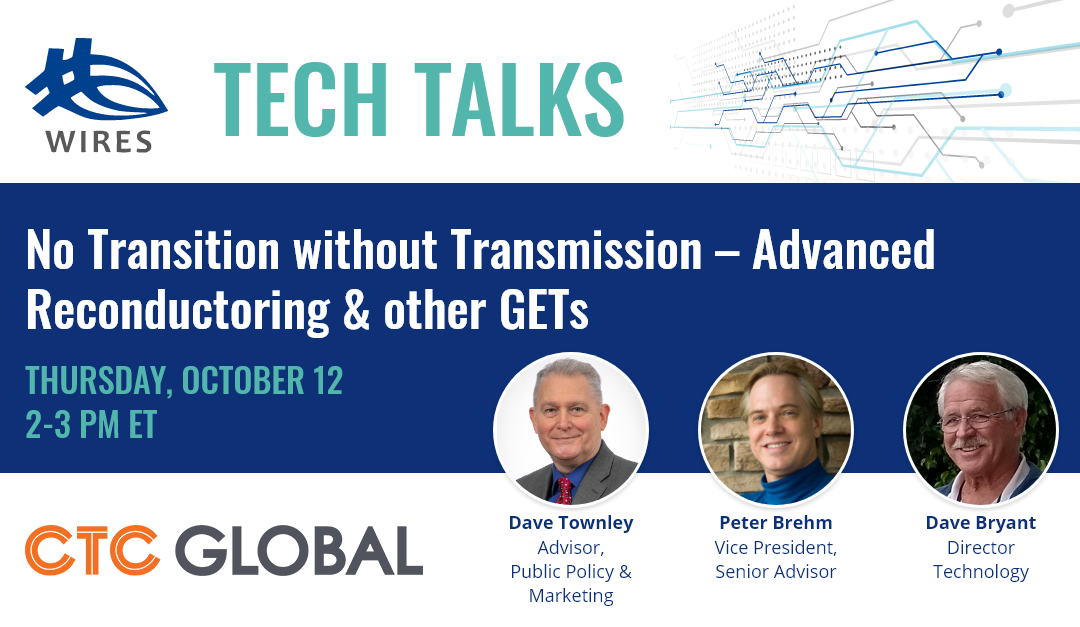 WIRES

TECH TALKS

No Transition without Transmission – Advanced Reconductoring & other GETs

THURSDAY, OCTOBER 12
2-3 PM ET

CTC GLOBAL

Dave Townley
Advisor, Public Policy & Marketing

Peter Brehm
Vice President, Senior Advisor

Dave Bryant
Director Technology